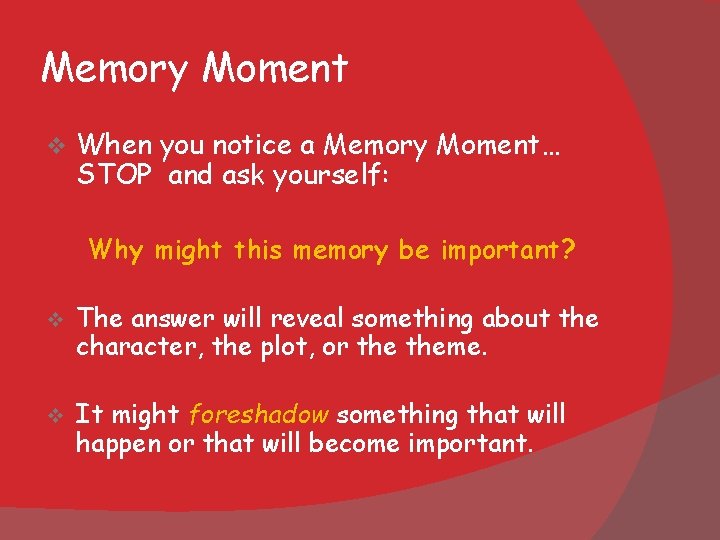 Memory Moment

❖ When you notice a Memory Moment… STOP and ask yourself:

Why might this memory be important?

❖ The answer will reveal something about the character, the plot, or the theme.

❖ It might foreshadow something that will happen or that will become important.